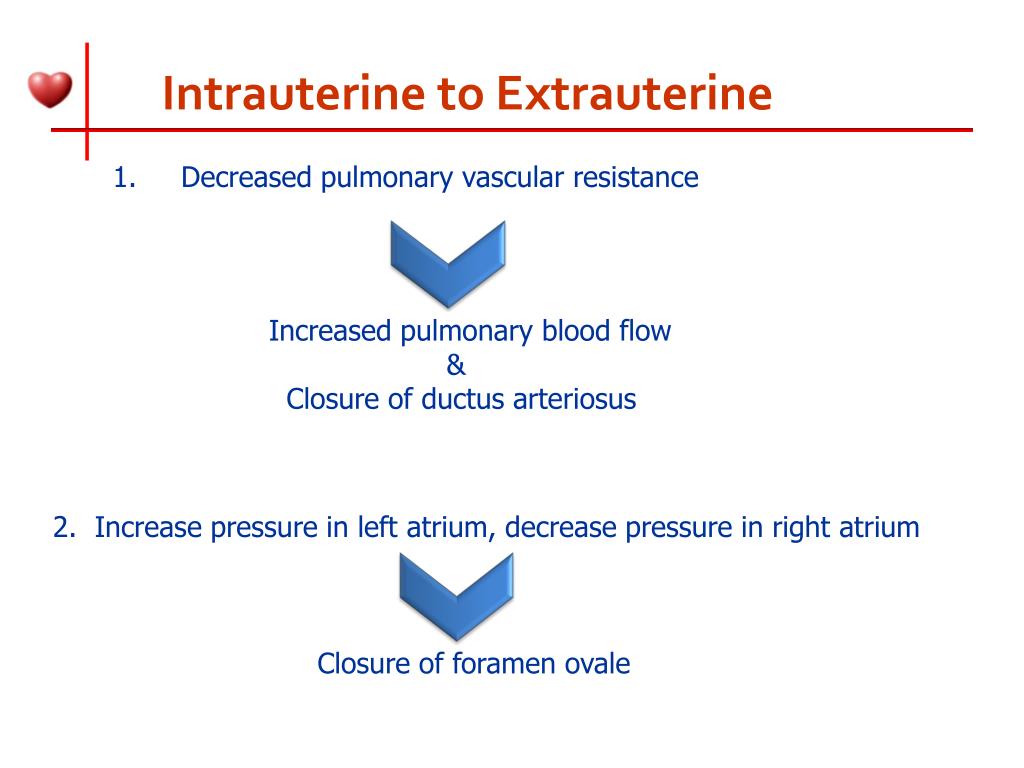 Intrauterine to Extrauterine

1. Decreased pulmonary vascular resistance

Increased pulmonary blood flow
&
Closure of ductus arteriosus

2. Increase pressure in left atrium, decrease pressure in right atrium

Closure of foramen ovale